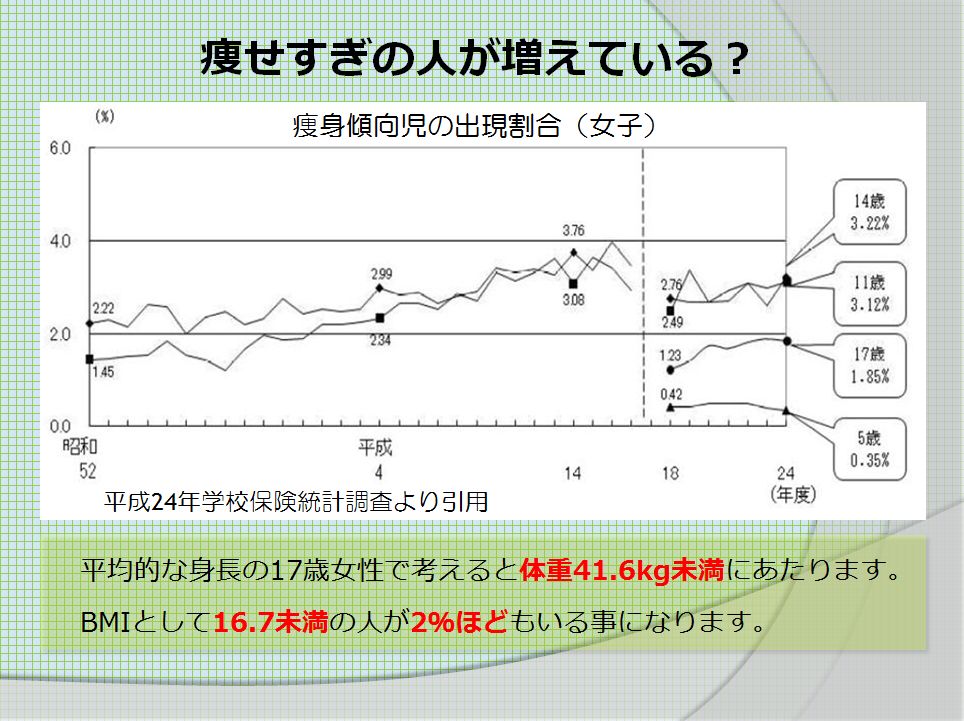 痩せすぎの人が増えている？

(%)

痩身傾向児の出現割合（女子）

6.0
4.0
2.0
0.0

2.22
1.45
2.99
2.34
3.76
3.08
2.76
2.49
1.23
0.42

14歳 3.22%
11歳 3.12%
17歳 1.85%
5歳 0.35%

昭和 52
平成 4
14
18
24 (年度)

平成24年学校保険統計調査より引用

平均的な身長の17歳女性で考えると体重41.6kg未満にあたります。

BMIとして16.7未満の人が2%ほどもいる事になります。